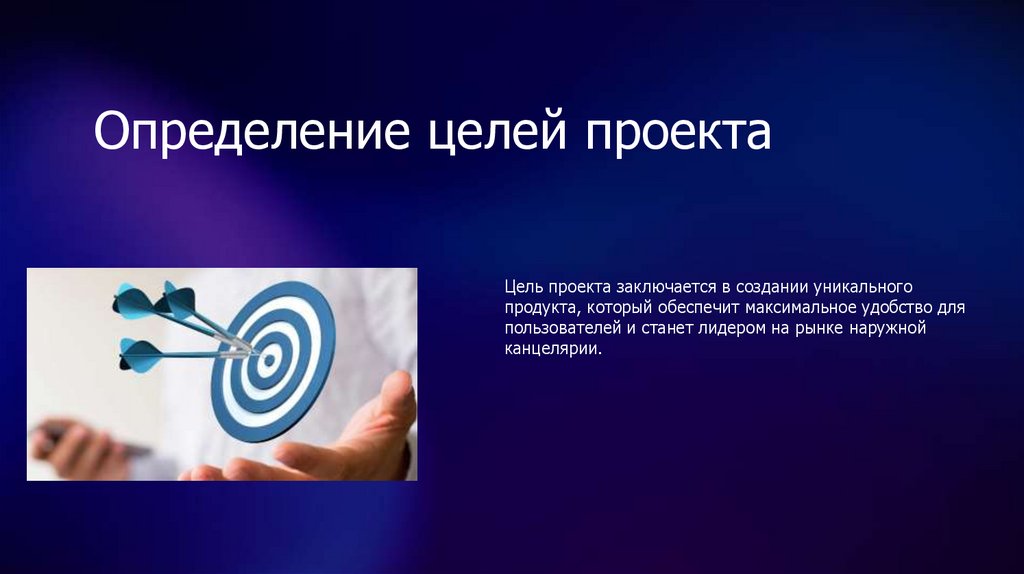 Определение целей проекта

Цель проекта заключается в создании уникального продукта, который обеспечит максимальное удобство для пользователей и станет лидером на рынке наружной канцелярии.